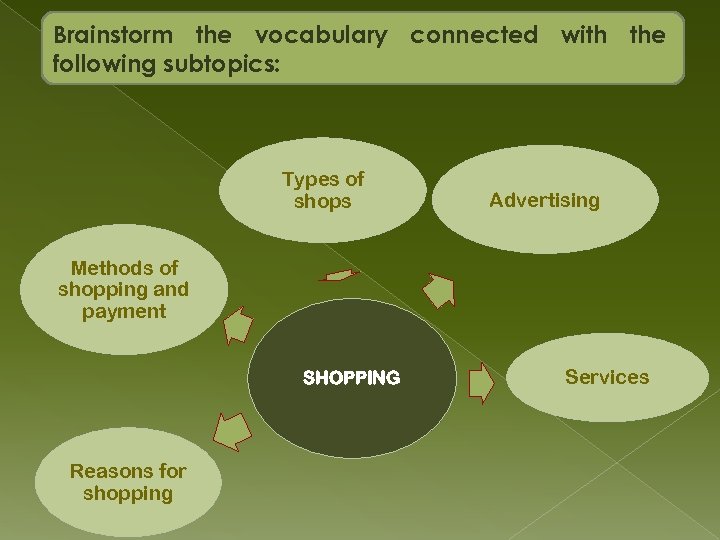 Brainstorm the vocabulary connected with the following subtopics:

Types of shops

Advertising

Methods of shopping and payment

SHOPPING

Services

Reasons for shopping